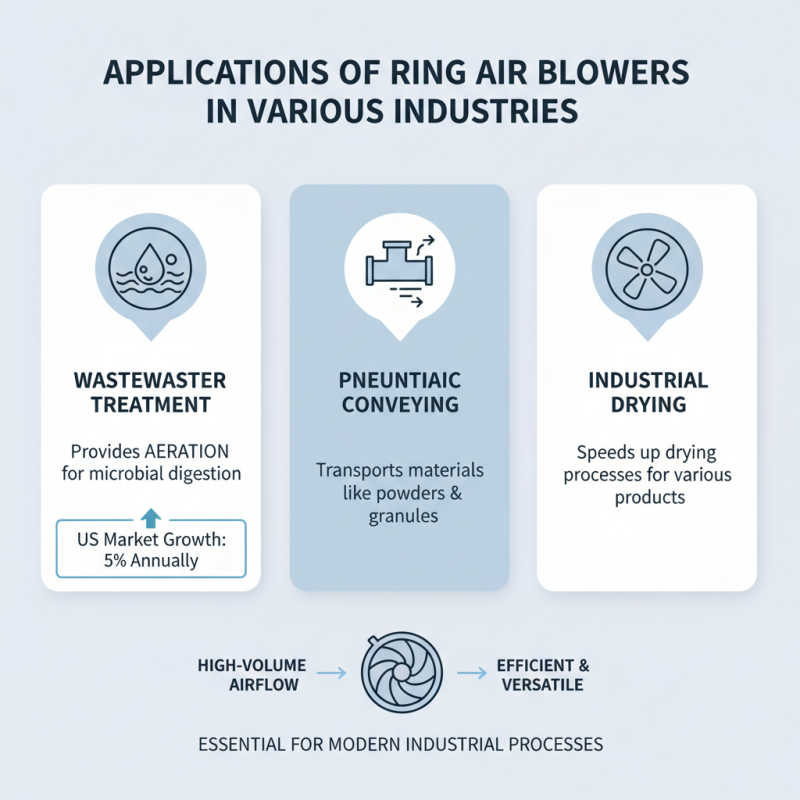 APPLICATIONS OF RING AIR BLOWERS IN VARIOUS INDUSTRIES

WASTEWASTER TREATMENT

Provides AERATION for microbial digestion

US Market Growth: 5% Annually

PNEUNTIAIC CONVEYING

Transports materials like powders & granules

INDUSTRIAL DRYING

Speeds up drying processes for various products

HIGH-VOLUME AIRFLOW

EFFICIENT & VERSATILE

ESSENTIAL FOR MODERN INDUSTRIAL PROCESSES